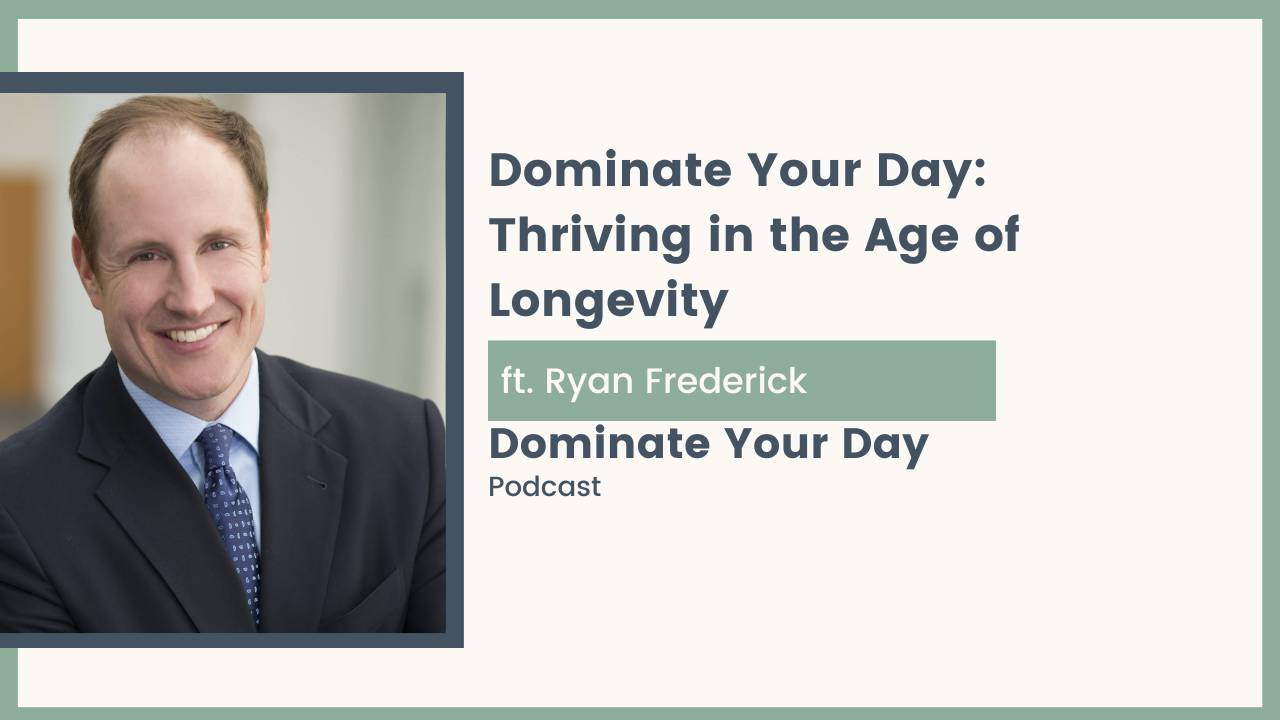 Dominate Your Day: Thriving in the Age of Longevity

ft. Ryan Frederick

Dominate Your Day
Podcast